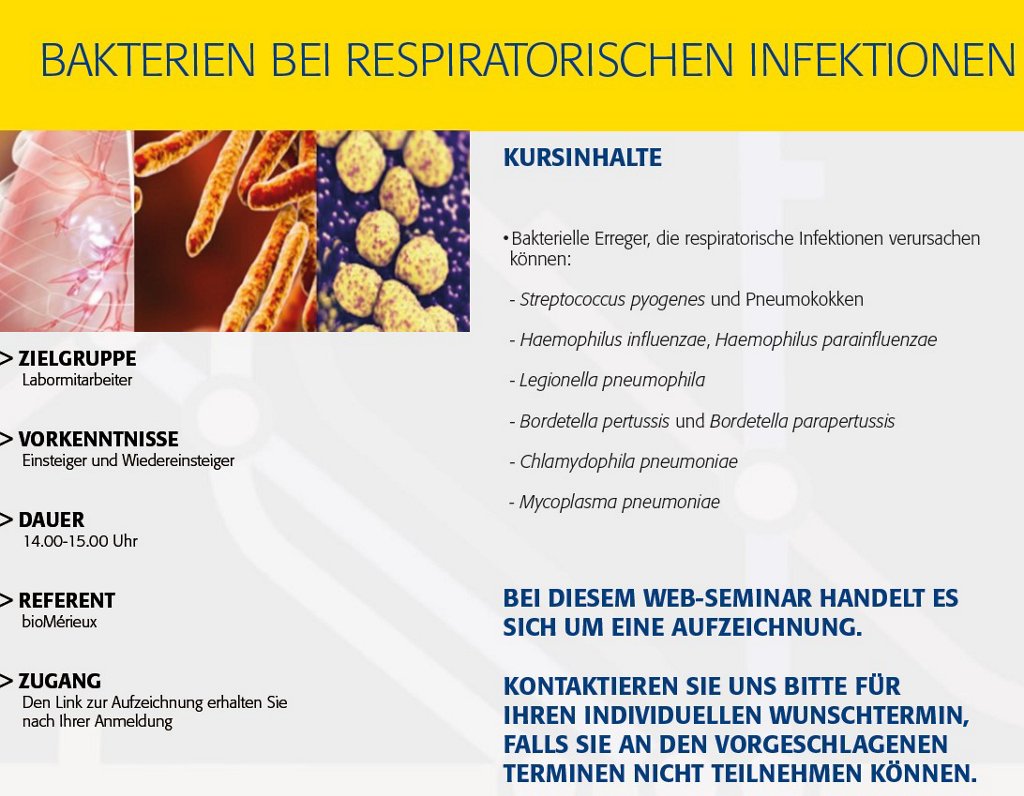 BAKTERIEN BEI RESPIRATORISCHEN INFEKTIONEN

> ZIELGRUPPE
Labormitarbeiter

> VORKENNTNISSE
Einsteiger und Wiedereinsteiger

> DAUER
14.00-15.00 Uhr

> REFERENT
bioMérieux

> ZUGANG
Den Link zur Aufzeichnung erhalten Sie nach Ihrer Anmeldung

KURSINHALTE

• Bakterielle Erreger, die respiratorische Infektionen verursachen können:

- Streptococcus pyogenes und Pneumokokken

- Haemophilus influenzae, Haemophilus parainfluenzae

- Legionella pneumophila

- Bordetella pertussis und Bordetella parapertussis

- Chlamydophila pneumoniae

- Mycoplasma pneumoniae

BEI DIESEM WEB-SEMINAR HANDELT ES SICH UM EINE AUFZEICHNUNG.

KONTAKTIEREN SIE UNS BITTE FÜR IHREN INDIVIDUELLEN WUNSCHTERMIN, FALLS SIE AN DEN VORGESCHLAGENEN TERMINEN NICHT TEILNEHMEN KÖNNEN.